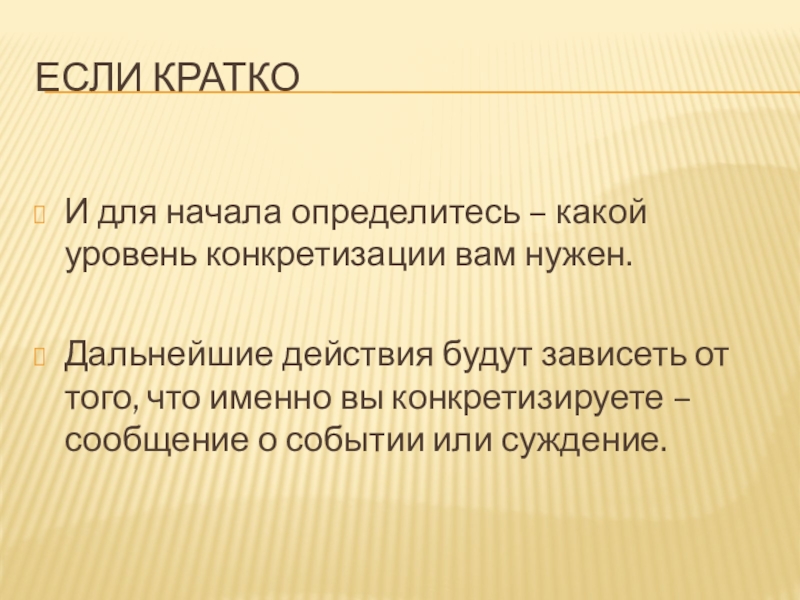 ЕСЛИ КРАТКО

И для начала определитесь – какой уровень конкретизации вам нужен.

Дальнейшие действия будут зависеть от того, что именно вы конкретизируете – сообщение о событии или суждение.